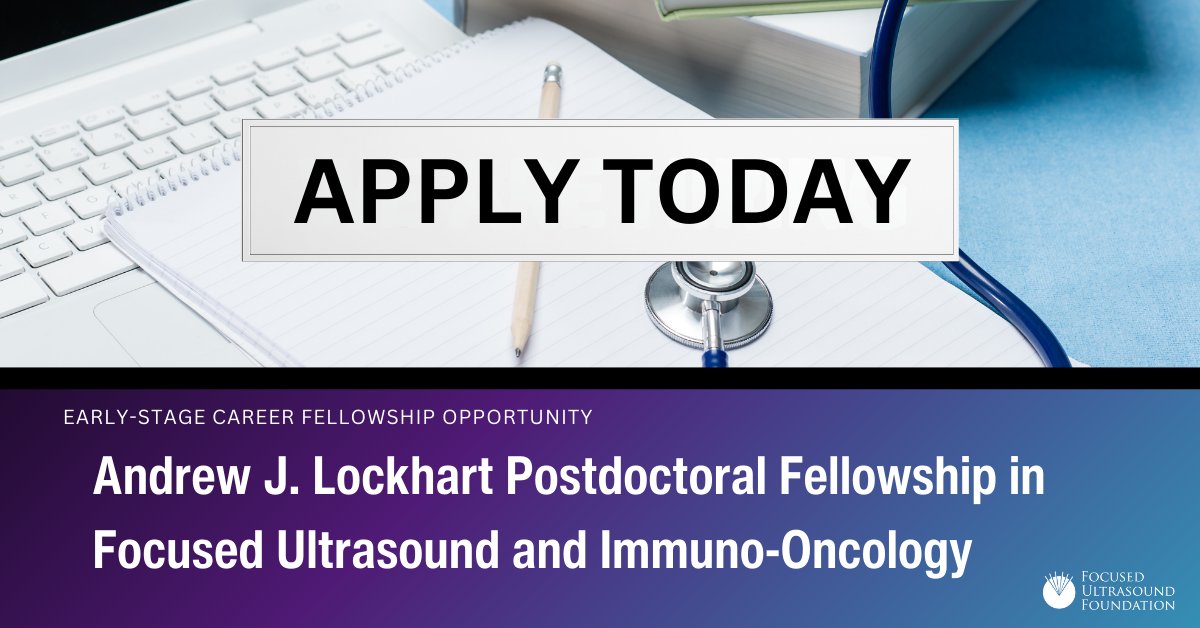 APPLY TODAY

EARLY-STAGE CAREER FELLOWSHIP OPPORTUNITY

Andrew J. Lockhart Postdoctoral Fellowship in Focused Ultrasound and Immuno-Oncology

FOCUSED ULTRASOUND FOUNDATION